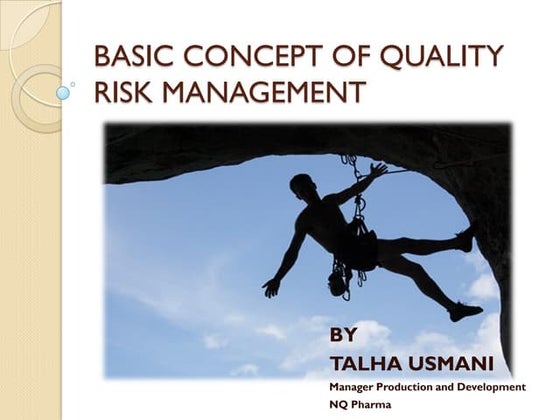 BASIC CONCEPT OF QUALITY RISK MANAGEMENT

BY
TALHA USMANI
Manager Production and Development
NQ Pharma